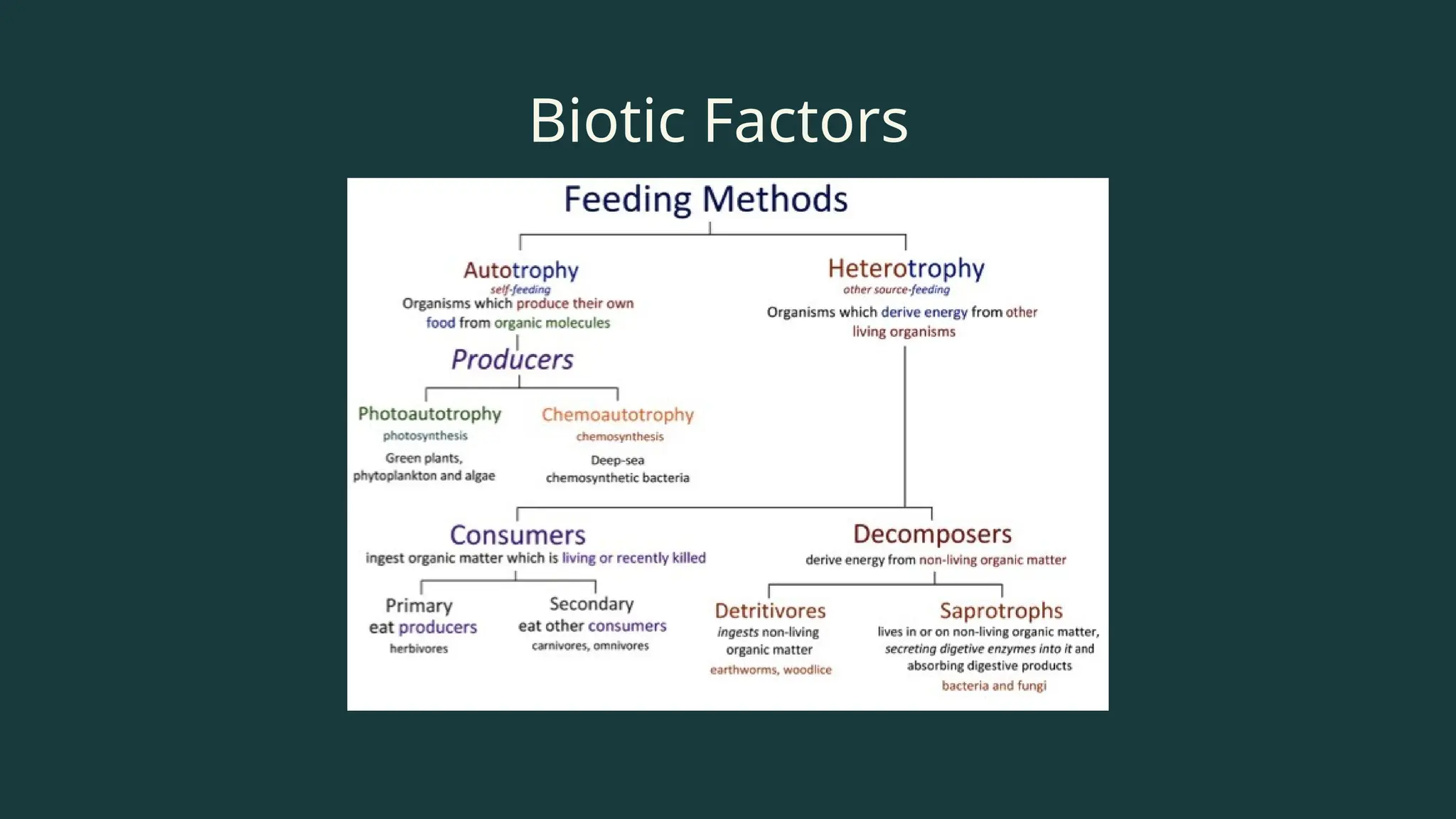 Biotic Factors

Feeding Methods

Autotrophy
self-feeding
Organisms which produce their own food from organic molecules

Producers

Photoautotrophy
photosynthesis
Green plants, phytoplankton and algae

Chemoautotrophy
chemosynthesis
Deep-sea chemosynthetic bacteria

Heterotrophy
other source-feeding
Organisms which derive energy from other living organisms

Consumers
ingest organic matter which is living or recently killed

Primary
eat producers
herbivores

Secondary
eat other consumers
carnivores, omnivores

Decomposers
derive energy from non-living organic matter

Detritivores
ingests non-living organic matter
earthworms, woodlice

Saprotrophs
lives in or on non-living organic matter, secreting digetive enzymes into it and absorbing digestive products
bacteria and fungi